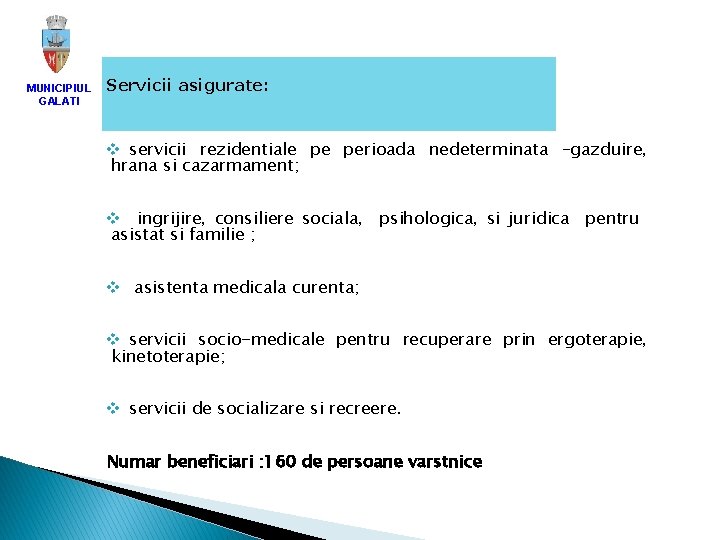 MUNICIPIUL GALATI

Servicii asigurate:

❖ servicii rezidentiale pe perioada nedeterminata –gazduire, hrana si cazarmament;

❖ ingrijire, consiliere sociala, psihologica, si juridica pentru asistat si familie ;

❖ asistenta medicala curenta;

❖ servicii socio-medicale pentru recuperare prin ergoterapie, kinetoterapie;

❖ servicii de socializare si recreere.

Numar beneficiari :160 de persoane varstnice